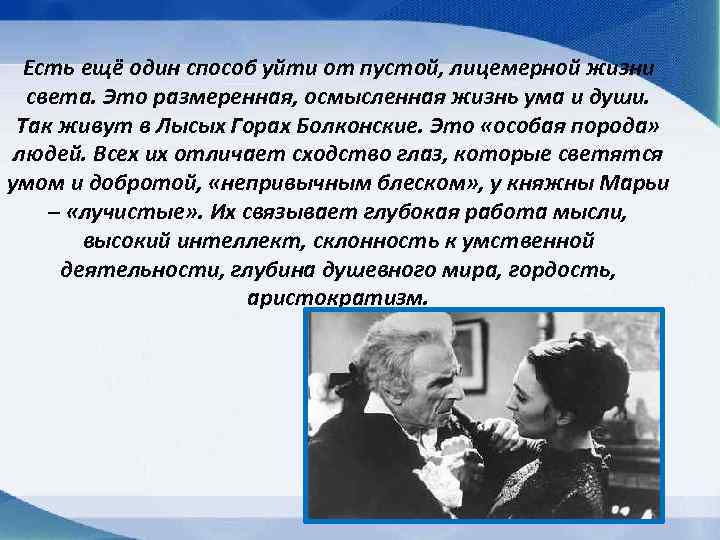 Есть ещё один способ уйти от пустой, лицемерной жизни света. Это размеренная, осмысленная жизнь ума и души. Так живут в Лысых Горах Болконские. Это «особая порода» людей. Всех их отличает сходство глаз, которые светятся умом и добротой, «непривычным блеском», у княжны Марьи – «лучистые». Их связывает глубокая работа мысли, высокий интеллект, склонность к умственной деятельности, глубина душевного мира, гордость, аристократизм.